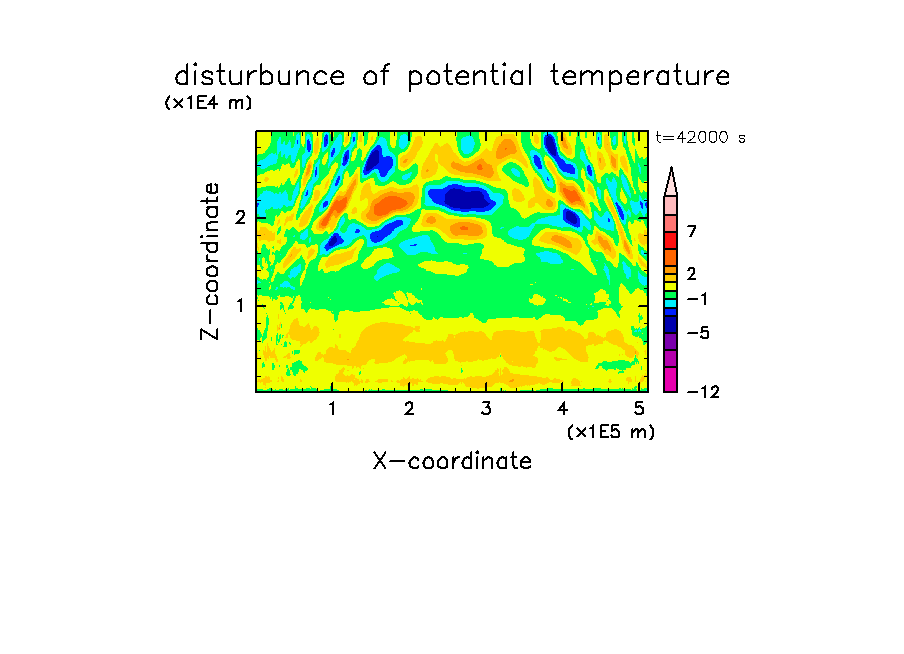 disturbunce of potential temperature

(x1E4 m)

t=42000 s

Z-coordinate

2

1

7

2

−1

−5

−12

1 2 3 4 5

(x1E5 m)

X-coordinate